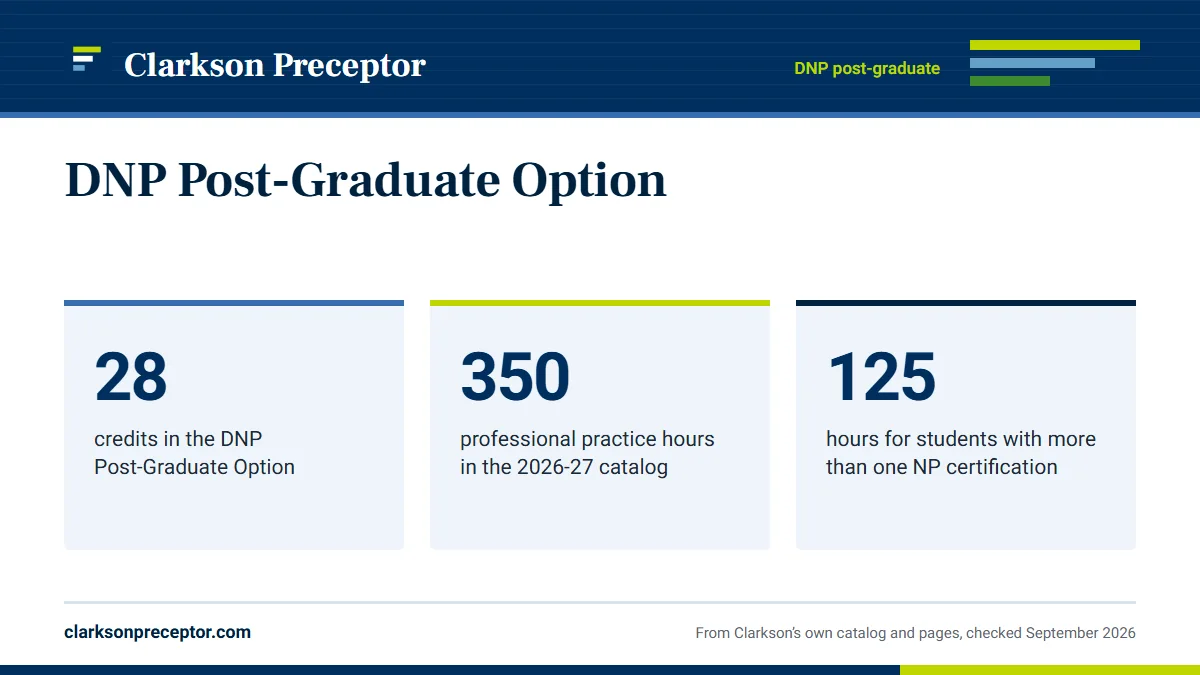 Clarkson Preceptor

DNP post-graduate

DNP Post-Graduate Option

28
credits in the DNP Post-Graduate Option

350
professional practice hours in the 2026-27 catalog

125
hours for students with more than one NP certification

clarksonpreceptor.com

From Clarkson's own catalog and pages, checked September 2026